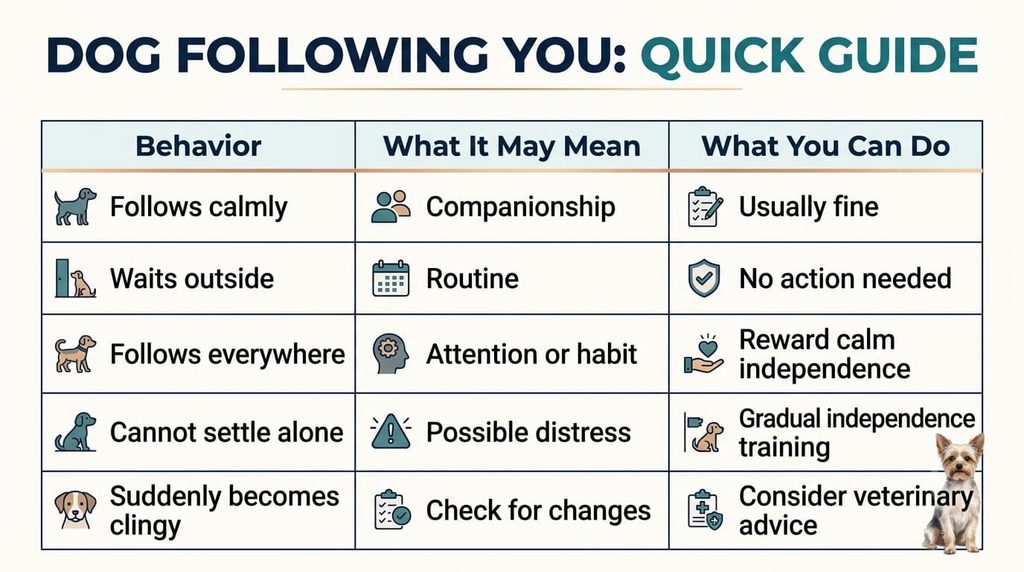 DOG FOLLOWING YOU: QUICK GUIDE

| Behavior | What It May Mean | What You Can Do |
|---|---|---|
| Follows calmly | Companionship | Usually fine |
| Waits outside | Routine | No action needed |
| Follows everywhere | Attention or habit | Reward calm independence |
| Cannot settle alone | Possible distress | Gradual independence training |
| Suddenly becomes clingy | Check for changes | Consider veterinary advice |